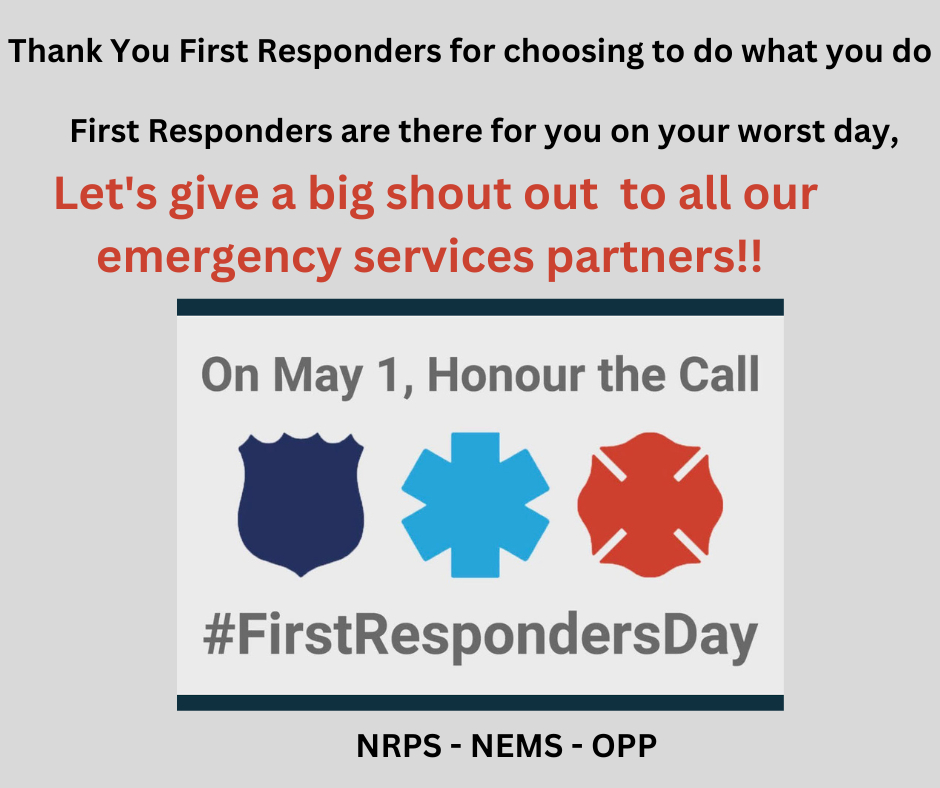 Thank You First Responders for choosing to do what you do

First Responders are there for you on your worst day,

Let's give a big shout out to all our emergency services partners!!

On May 1, Honour the Call

#FirstRespondersDay

NRPS - NEMS - OPP